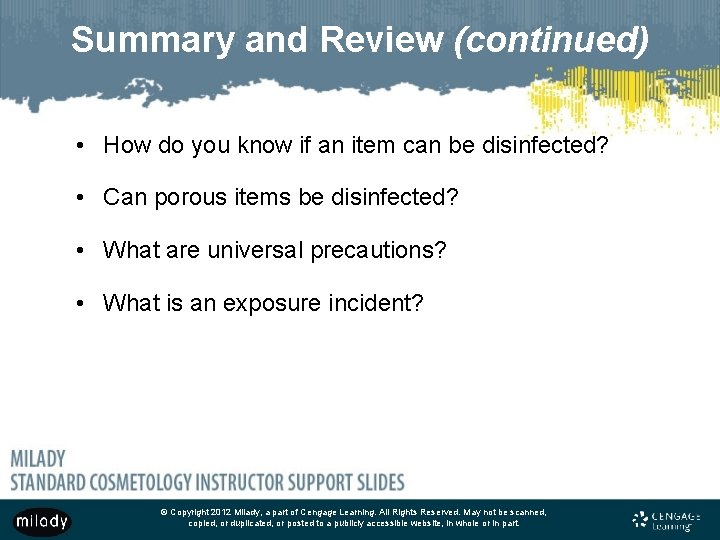 Summary and Review (continued)

• How do you know if an item can be disinfected?

• Can porous items be disinfected?

• What are universal precautions?

• What is an exposure incident?

MILADY
STANDARD COSMETOLOGY INSTRUCTOR SUPPORT SLIDES

milady

© Copyright 2012 Milady, a part of Cengage Learning. All Rights Reserved. May not be scanned, copied, or duplicated, or posted to a publicly accessible website, in whole or in part.

CENGAGE Learning